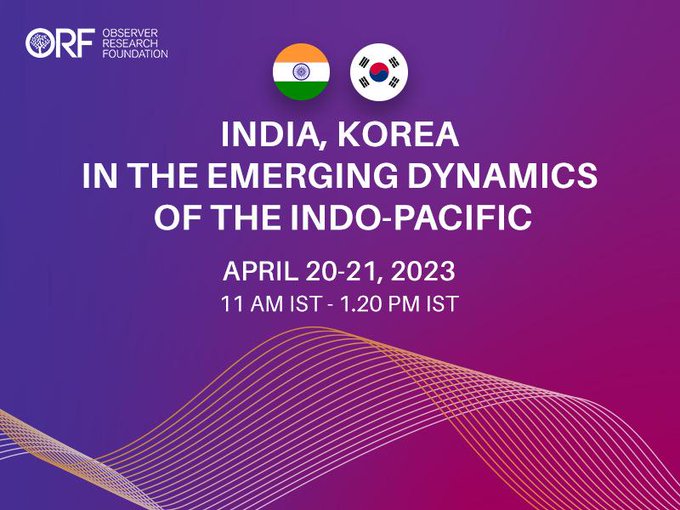 ORF OBSERVER RESEARCH FOUNDATION

INDIA, KOREA IN THE EMERGING DYNAMICS OF THE INDO-PACIFIC

APRIL 20-21, 2023
11 AM IST - 1.20 PM IST